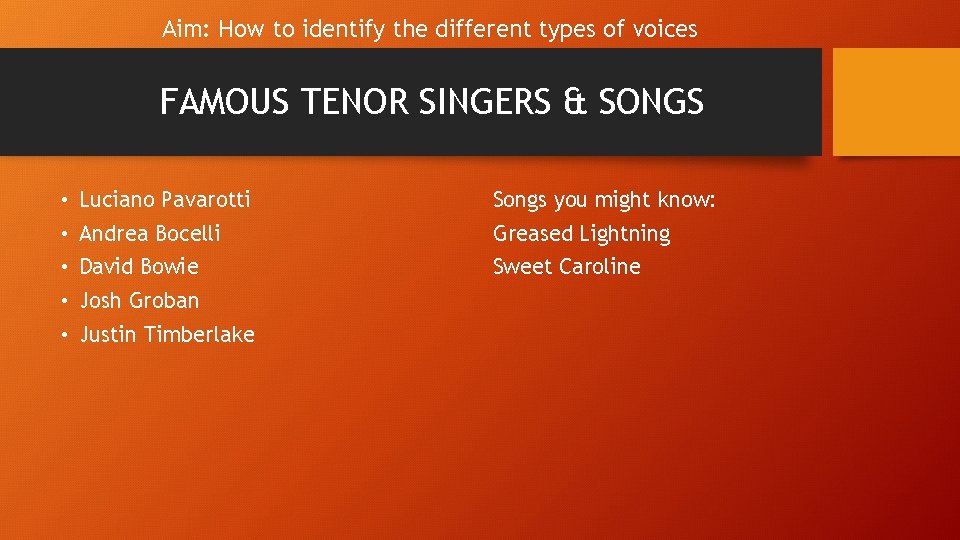 Aim: How to identify the different types of voices

FAMOUS TENOR SINGERS & SONGS

• Luciano Pavarotti
• Andrea Bocelli
• David Bowie
• Josh Groban
• Justin Timberlake

Songs you might know:
Greased Lightning
Sweet Caroline